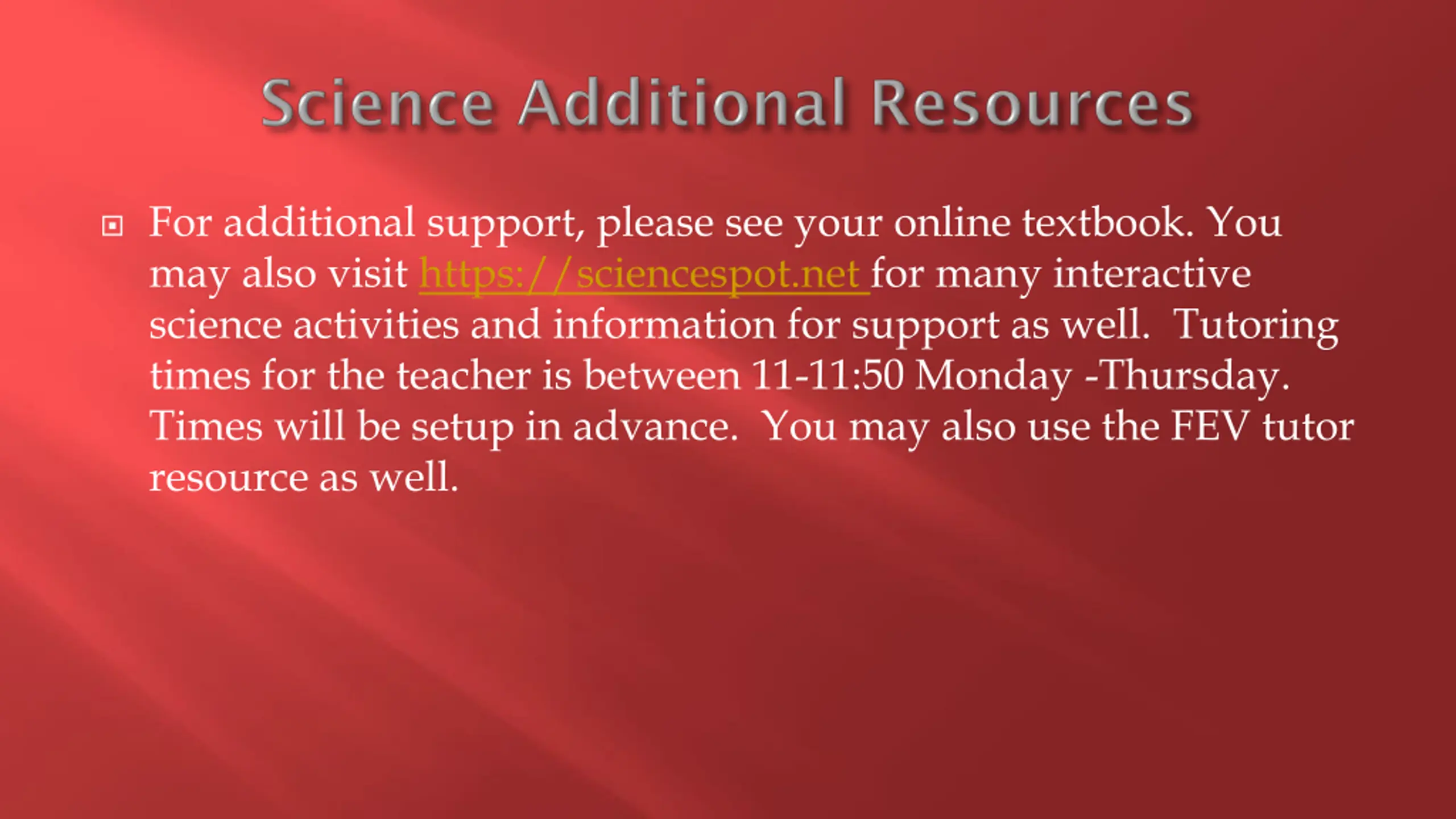 Science Additional Resources

For additional support, please see your online textbook. You may also visit https://sciencespot.net for many interactive science activities and information for support as well. Tutoring times for the teacher is between 11-11:50 Monday -Thursday. Times will be setup in advance. You may also use the FEV tutor resource as well.